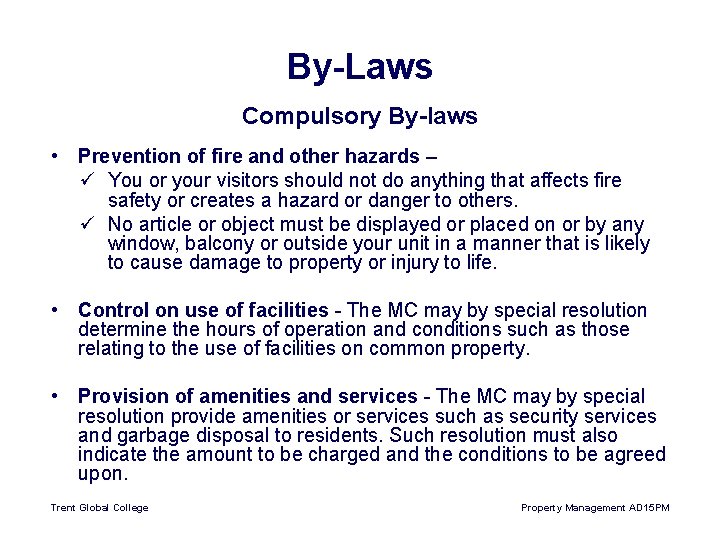 By-Laws

Compulsory By-laws

• Prevention of fire and other hazards –
  ✓ You or your visitors should not do anything that affects fire safety or creates a hazard or danger to others.
  ✓ No article or object must be displayed or placed on or by any window, balcony or outside your unit in a manner that is likely to cause damage to property or injury to life.

• Control on use of facilities - The MC may by special resolution determine the hours of operation and conditions such as those relating to the use of facilities on common property.

• Provision of amenities and services - The MC may by special resolution provide amenities or services such as security services and garbage disposal to residents. Such resolution must also indicate the amount to be charged and the conditions to be agreed upon.

Trent Global College

Property Management AD15PM